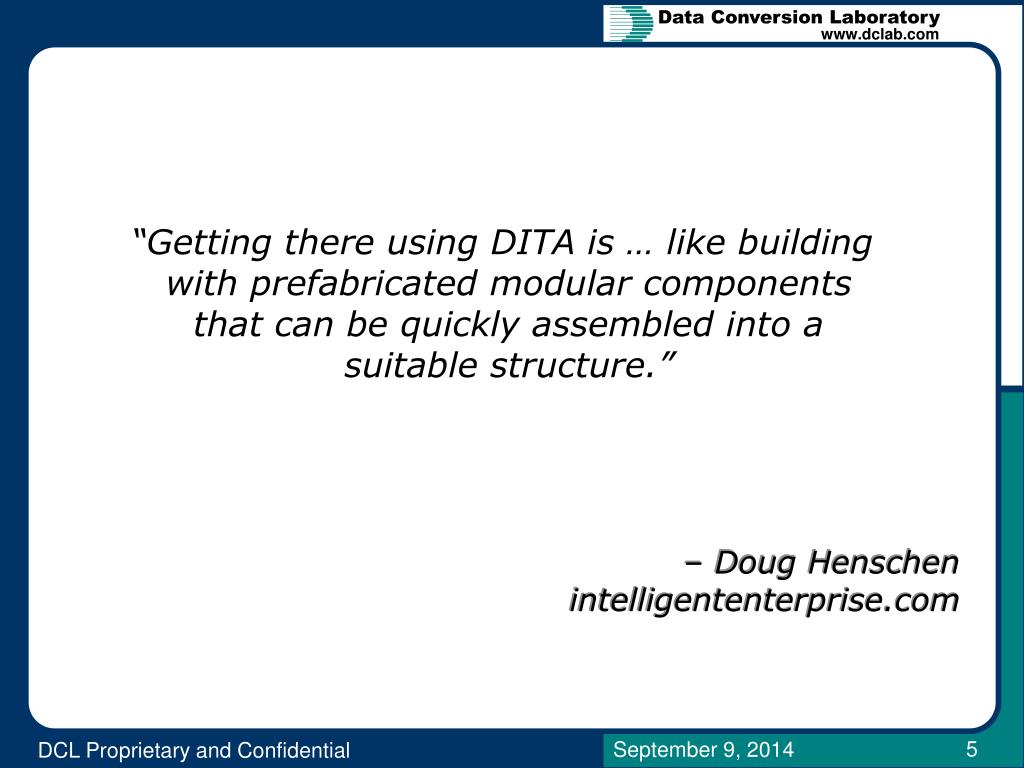 Data Conversion Laboratory
www.dclab.com

“Getting there using DITA is … like building with prefabricated modular components that can be quickly assembled into a suitable structure.”

– Doug Henschen
intelligententerprise.com

DCL Proprietary and Confidential

September 9, 2014

5